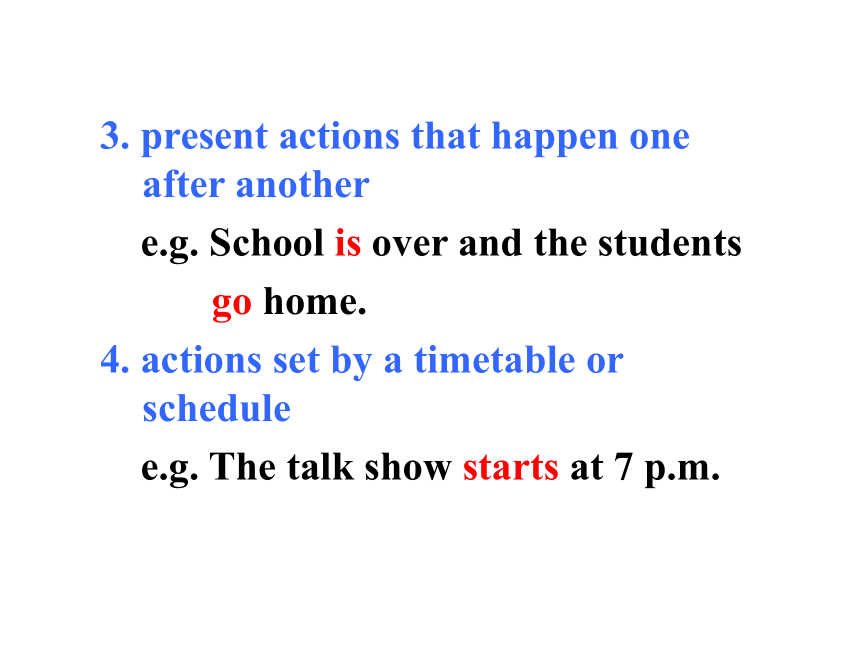 3. present actions that happen one after another

e.g. School is over and the students go home.

4. actions set by a timetable or schedule

e.g. The talk show starts at 7 p.m.